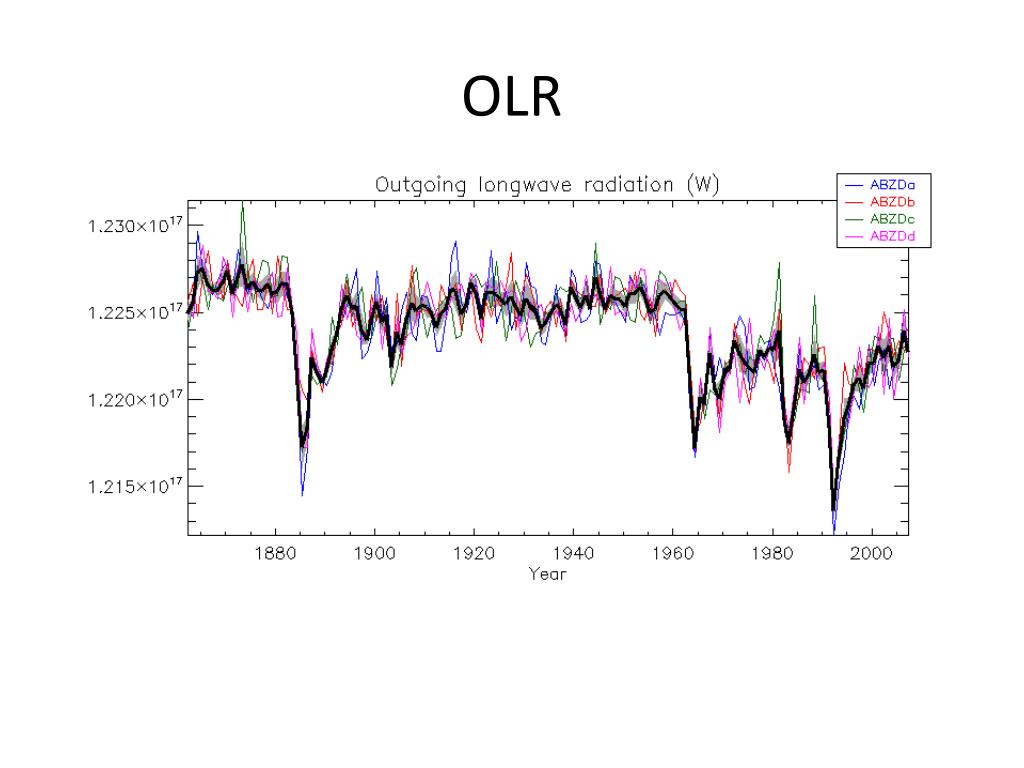 OLR

Outgoing longwave radiation (W)

ABZDa
ABZDb
ABZDc
ABZDd

$1.230\times10^{17}$
$1.225\times10^{17}$
$1.220\times10^{17}$
$1.215\times10^{17}$

1880 1900 1920 1940 1960 1980 2000
Year